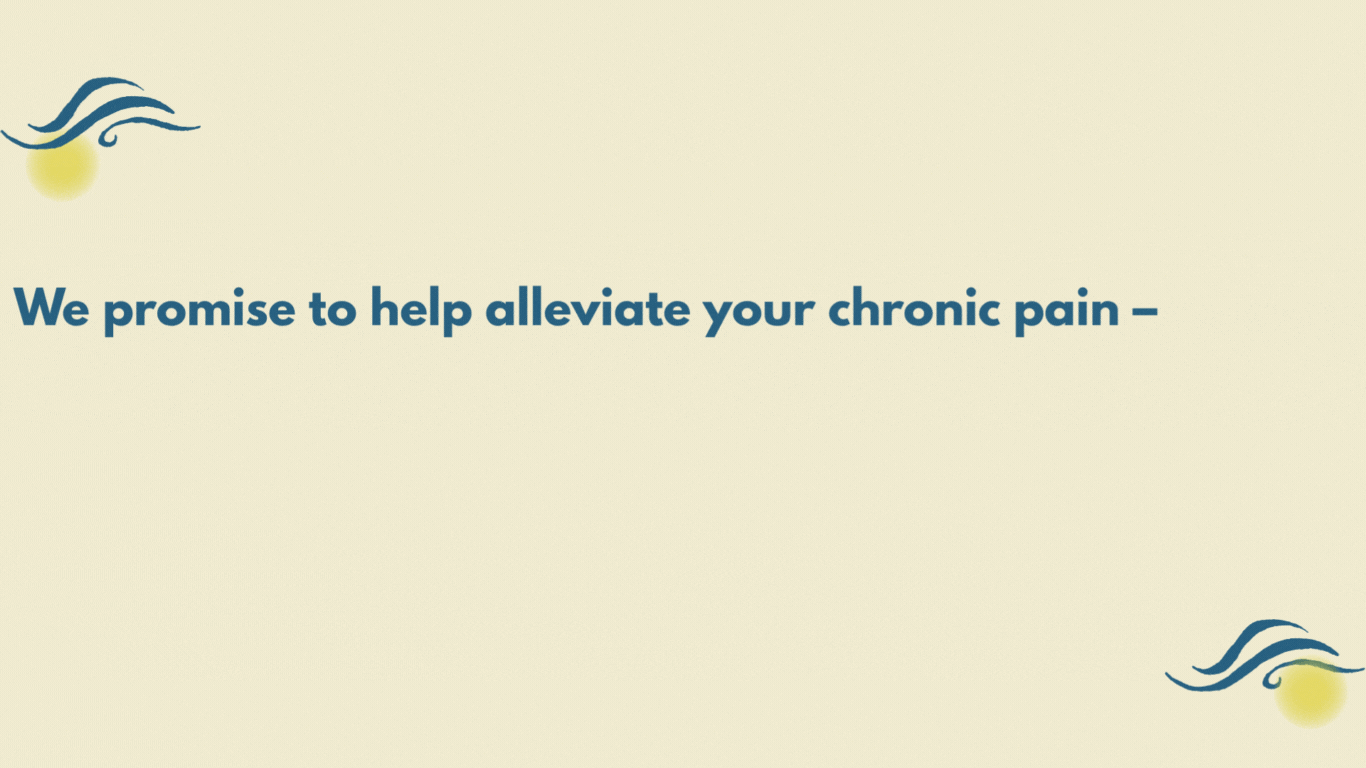 We promise to help alleviate your chronic pain –